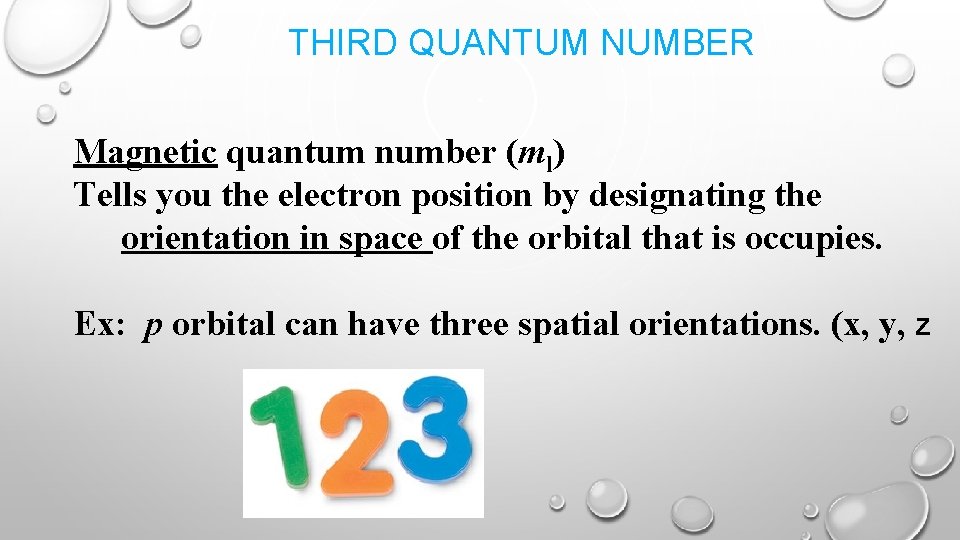 THIRD QUANTUM NUMBER

Magnetic quantum number ($m_l$)
Tells you the electron position by designating the orientation in space of the orbital that is occupies.

Ex: p orbital can have three spatial orientations. (x, y, z

123